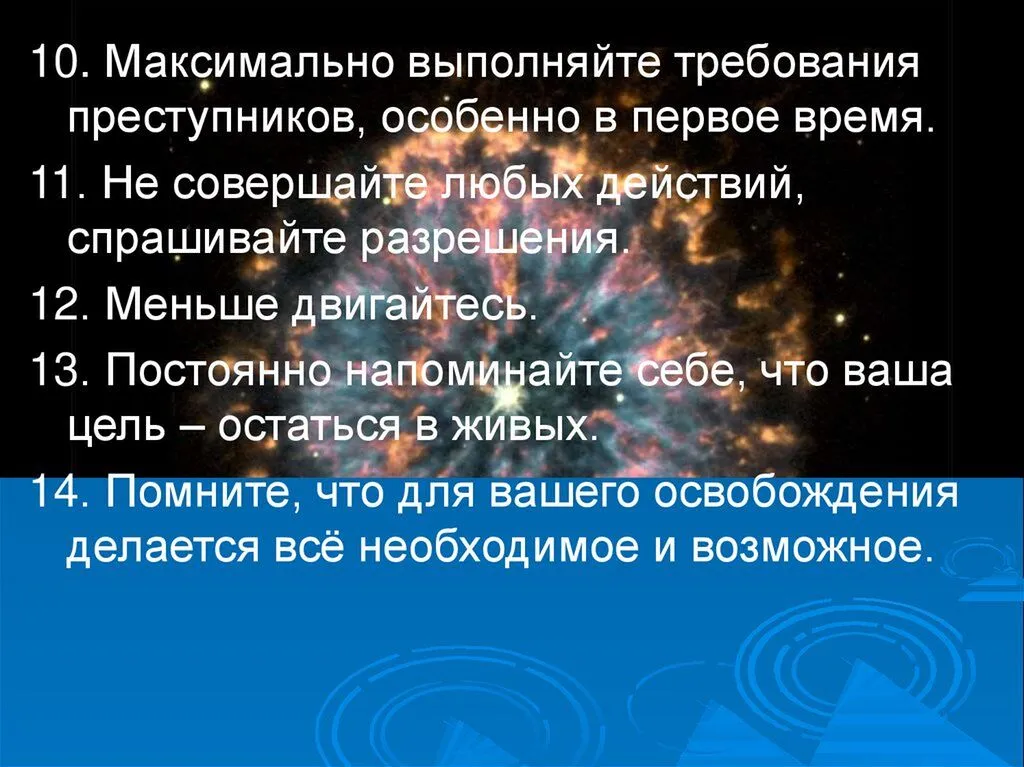 10. Максимально выполняйте требования преступников, особенно в первое время.

11. Не совершайте любых действий, спрашивайте разрешения.

12. Меньше двигайтесь.

13. Постоянно напоминайте себе, что ваша цель – остаться в живых.

14. Помните, что для вашего освобождения делается всё необходимое и возможное.